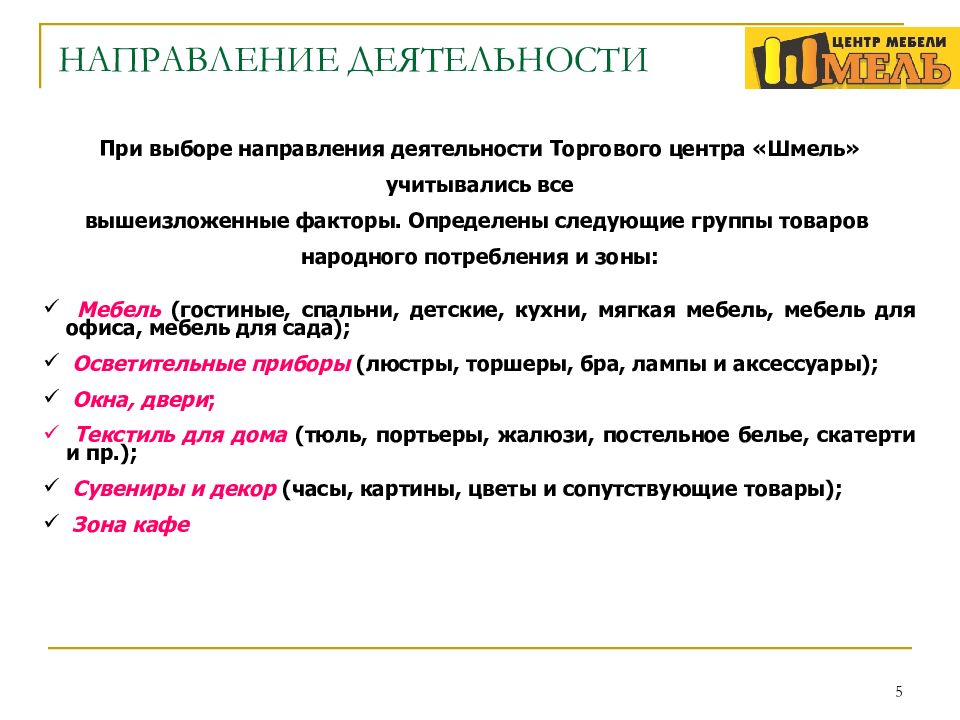 НАПРАВЛЕНИЕ ДЕЯТЕЛЬНОСТИ

ЦЕНТР МЕБЕЛИ
ШМЕЛЬ

При выборе направления деятельности Торгового центра «Шмель» учитывались все вышеизложенные факторы. Определены следующие группы товаров народного потребления и зоны:

✓ Мебель (гостиные, спальни, детские, кухни, мягкая мебель, мебель для офиса, мебель для сада);

✓ Осветительные приборы (люстры, торшеры, бра, лампы и аксессуары);

✓ Окна, двери;

✓ Текстиль для дома (тюль, портьеры, жалюзи, постельное белье, скатерти и пр.);

✓ Сувениры и декор (часы, картины, цветы и сопутствующие товары);

✓ Зона кафе

5